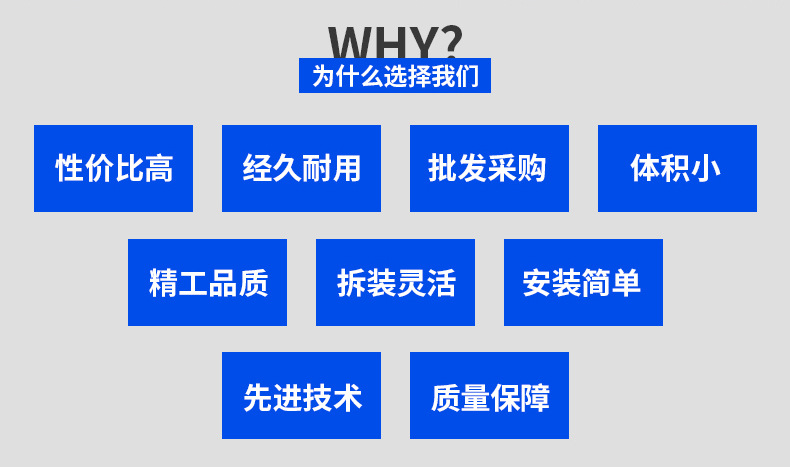 WHY?
为什么选择我们

性价比高
经久耐用
批发采购
体积小

精工品质
拆装灵活
安装简单

先进技术
质量保障